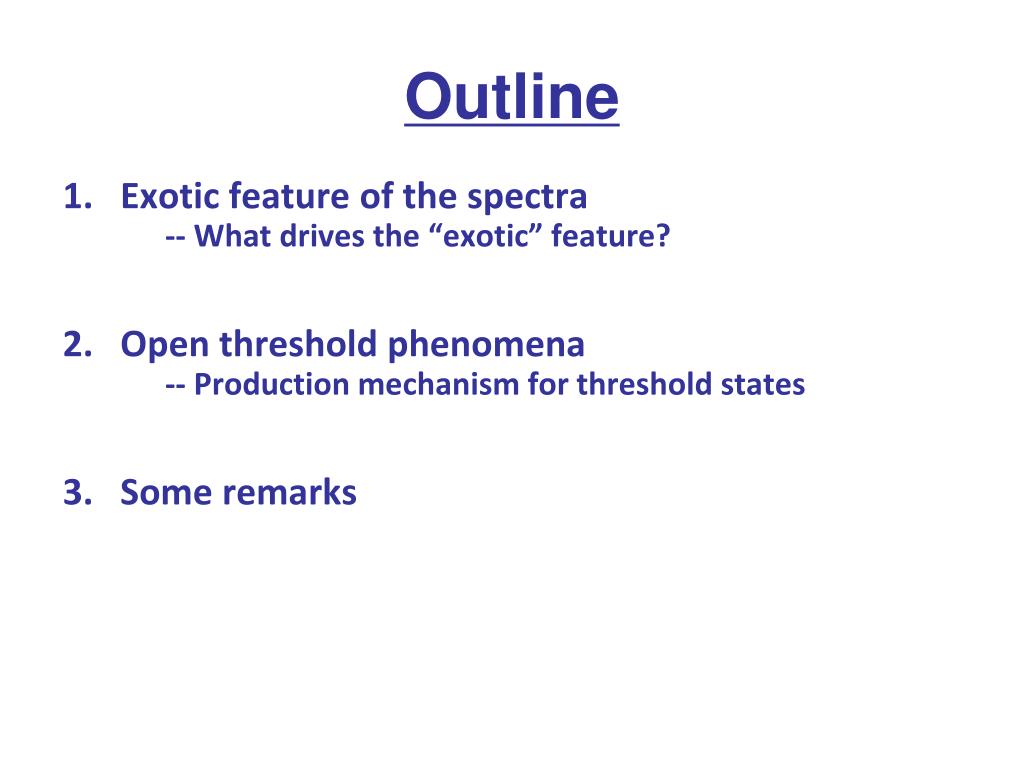 Outline

1. Exotic feature of the spectra
-- What drives the “exotic” feature?

2. Open threshold phenomena
-- Production mechanism for threshold states

3. Some remarks